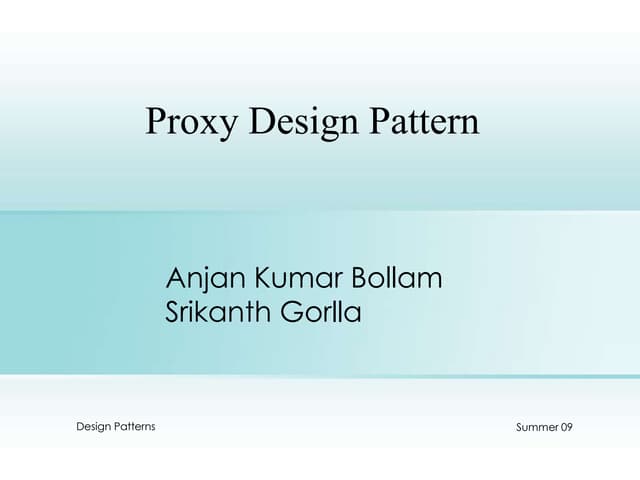 Proxy Design Pattern

Anjan Kumar Bollam
Srikanth Gorlla

Design Patterns

Summer 09